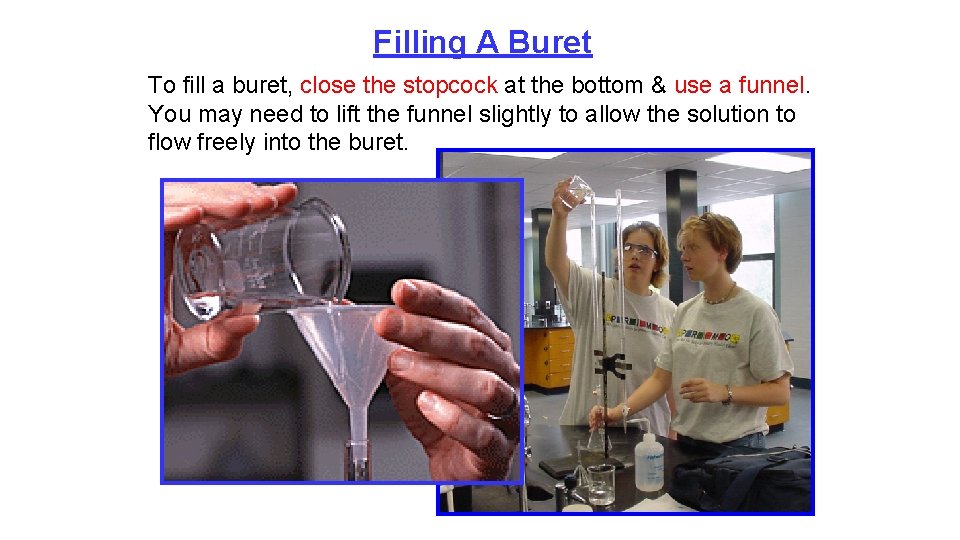 Filling A Buret

To fill a buret, close the stopcock at the bottom & use a funnel. You may need to lift the funnel slightly to allow the solution to flow freely into the buret.